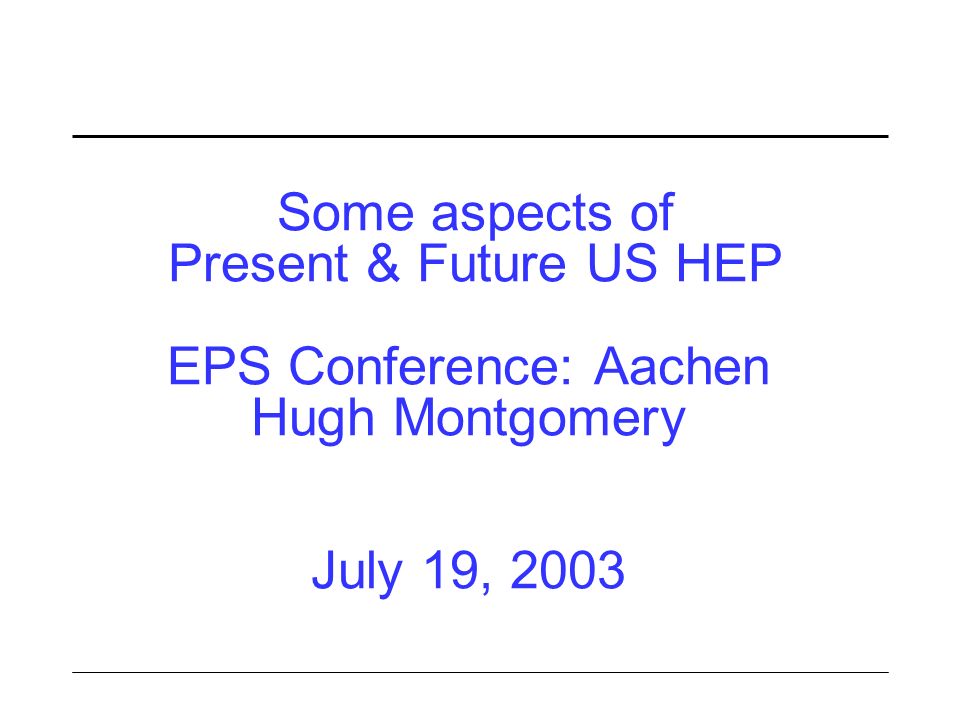 Some aspects of
Present & Future US HEP

EPS Conference: Aachen
Hugh Montgomery

July 19, 2003